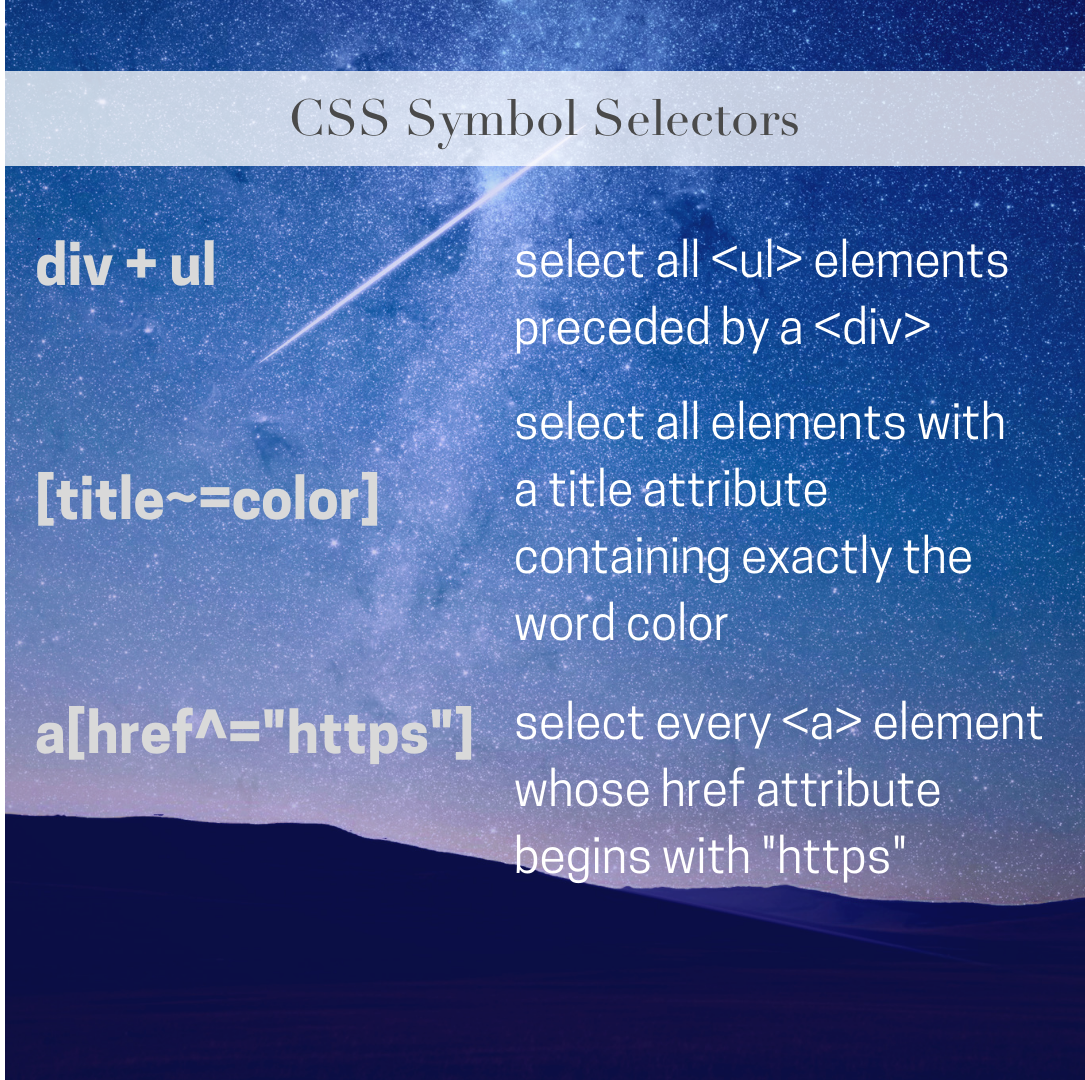 CSS Symbol Selectors

div + ul

select all <ul> elements preceded by a <div>

[title~=color]

select all elements with a title attribute containing exactly the word color

a[href^="https"]

select every <a> element whose href attribute begins with "https"